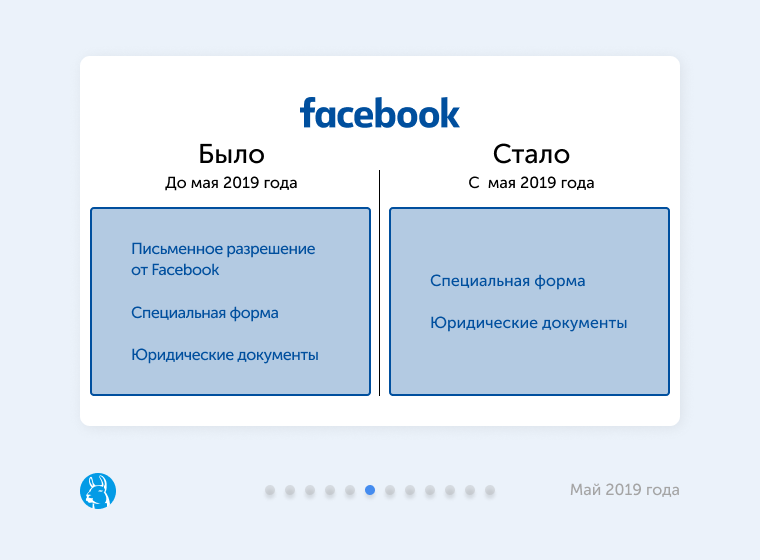 facebook

Было
До мая 2019 года

Письменное разрешение от Facebook

Специальная форма

Юридические документы

Стало
С мая 2019 года

Специальная форма

Юридические документы

Май 2019 года